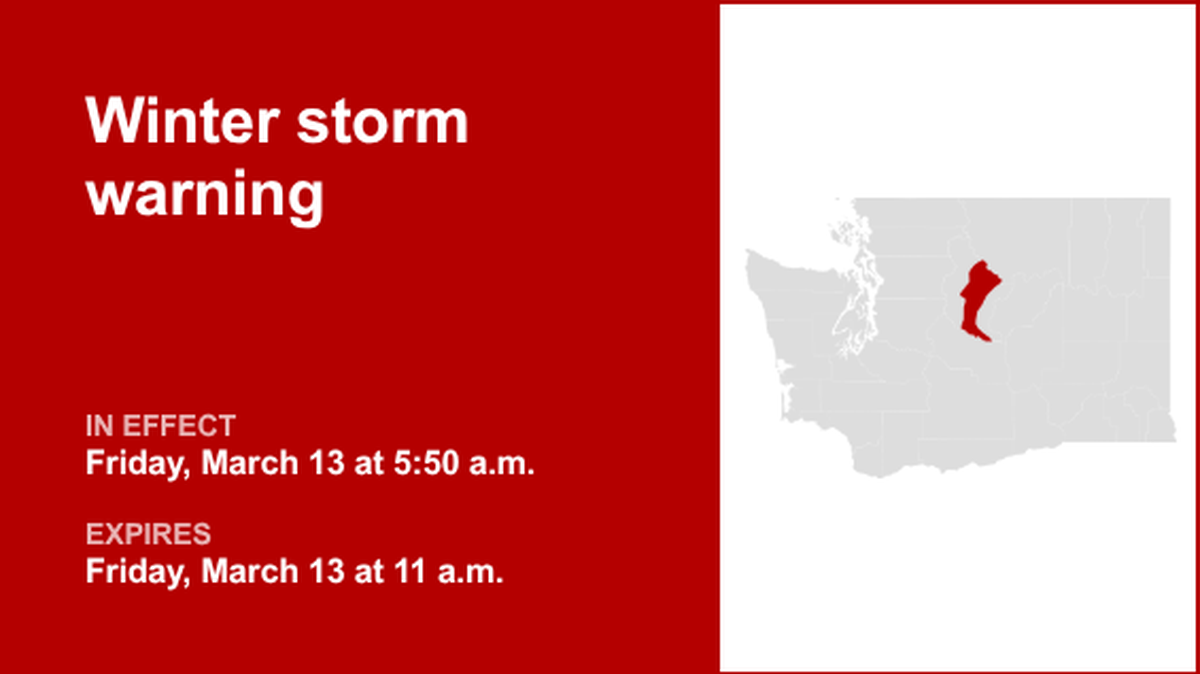 Winter storm warning

IN EFFECT
Friday, March 13 at 5:50 a.m.

EXPIRES
Friday, March 13 at 11 a.m.